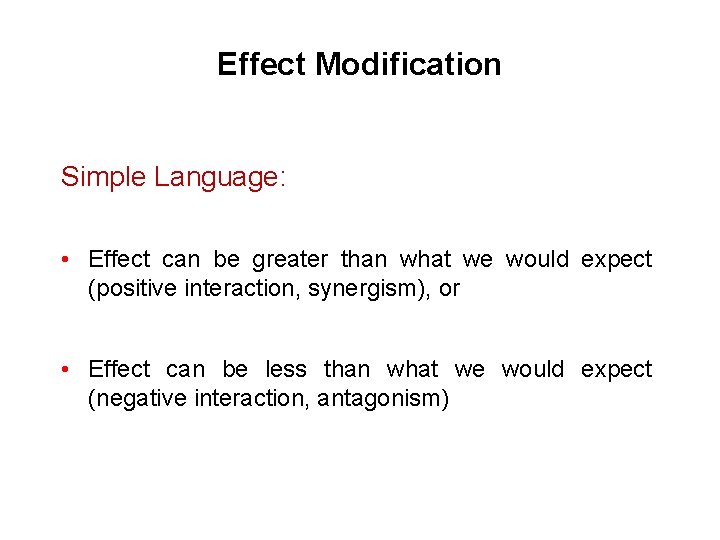 Effect Modification

Simple Language:

• Effect can be greater than what we would expect (positive interaction, synergism), or

• Effect can be less than what we would expect (negative interaction, antagonism)